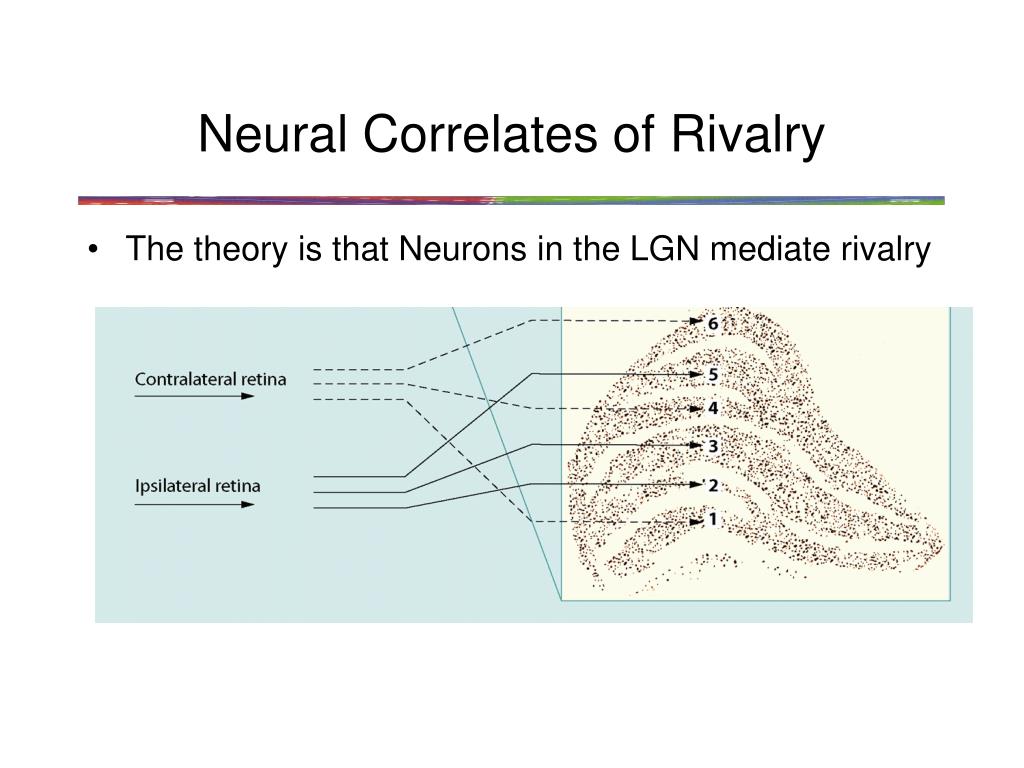 Neural Correlates of Rivalry

• The theory is that Neurons in the LGN mediate rivalry

Contralateral retina

Ipsilateral retina

6
5
4
3
2
1